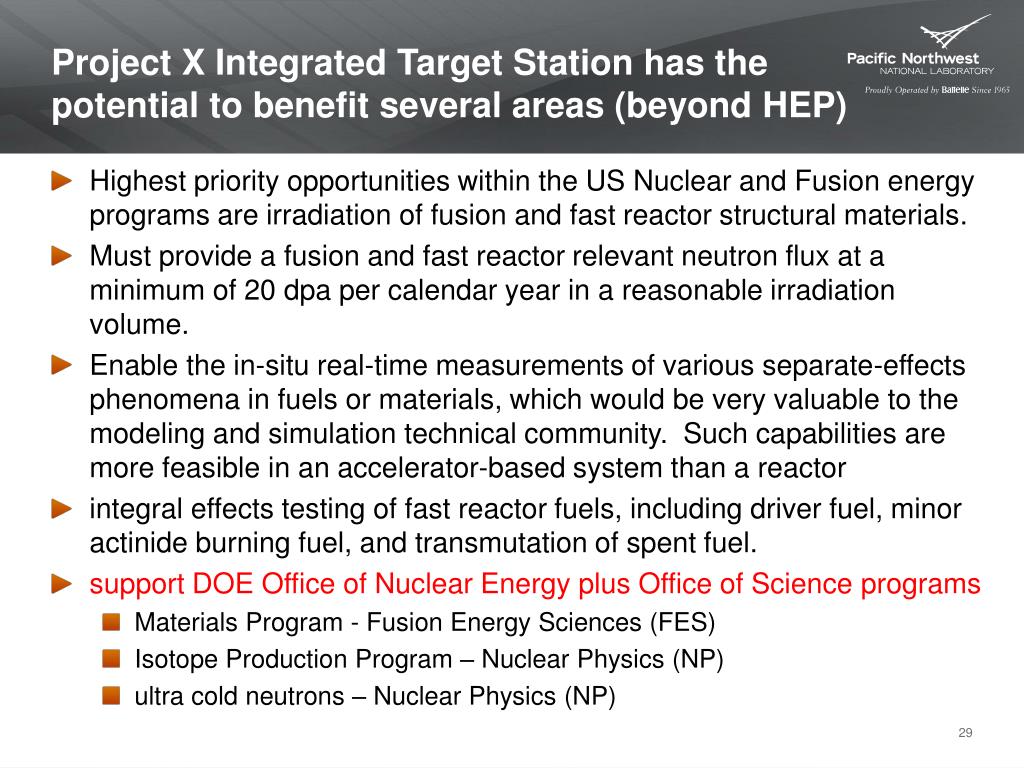 Project X Integrated Target Station has the potential to benefit several areas (beyond HEP)

Pacific Northwest
NATIONAL LABORATORY
Proudly Operated by Battelle Since 1965

Highest priority opportunities within the US Nuclear and Fusion energy programs are irradiation of fusion and fast reactor structural materials.

Must provide a fusion and fast reactor relevant neutron flux at a minimum of 20 dpa per calendar year in a reasonable irradiation volume.

Enable the in-situ real-time measurements of various separate-effects phenomena in fuels or materials, which would be very valuable to the modeling and simulation technical community. Such capabilities are more feasible in an accelerator-based system than a reactor

integral effects testing of fast reactor fuels, including driver fuel, minor actinide burning fuel, and transmutation of spent fuel.

support DOE Office of Nuclear Energy plus Office of Science programs

Materials Program - Fusion Energy Sciences (FES)

Isotope Production Program – Nuclear Physics (NP)

ultra cold neutrons – Nuclear Physics (NP)

29